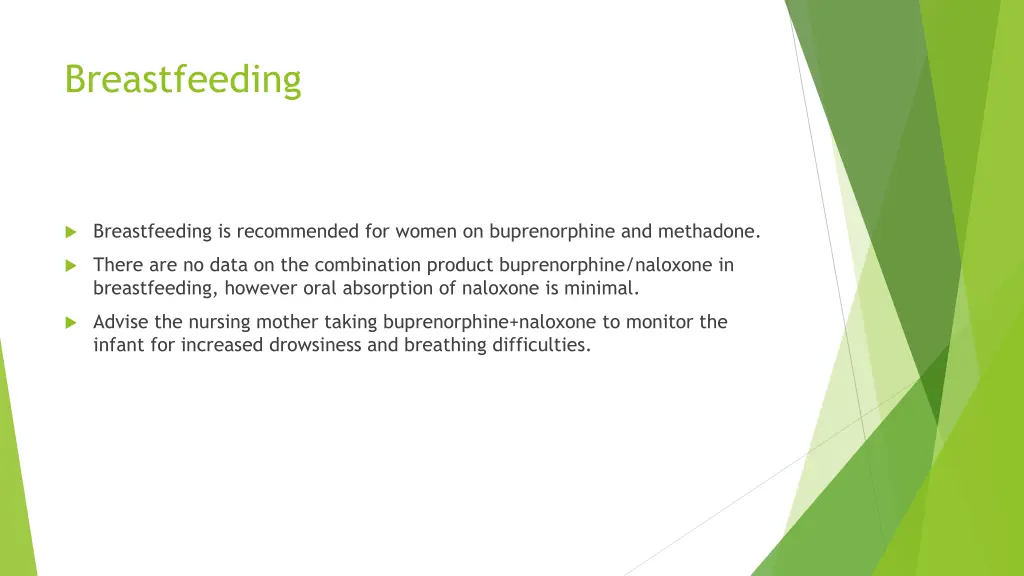 Breastfeeding

Breastfeeding is recommended for women on buprenorphine and methadone.

There are no data on the combination product buprenorphine/naloxone in breastfeeding, however oral absorption of naloxone is minimal.

Advise the nursing mother taking buprenorphine+naloxone to monitor the infant for increased drowsiness and breathing difficulties.